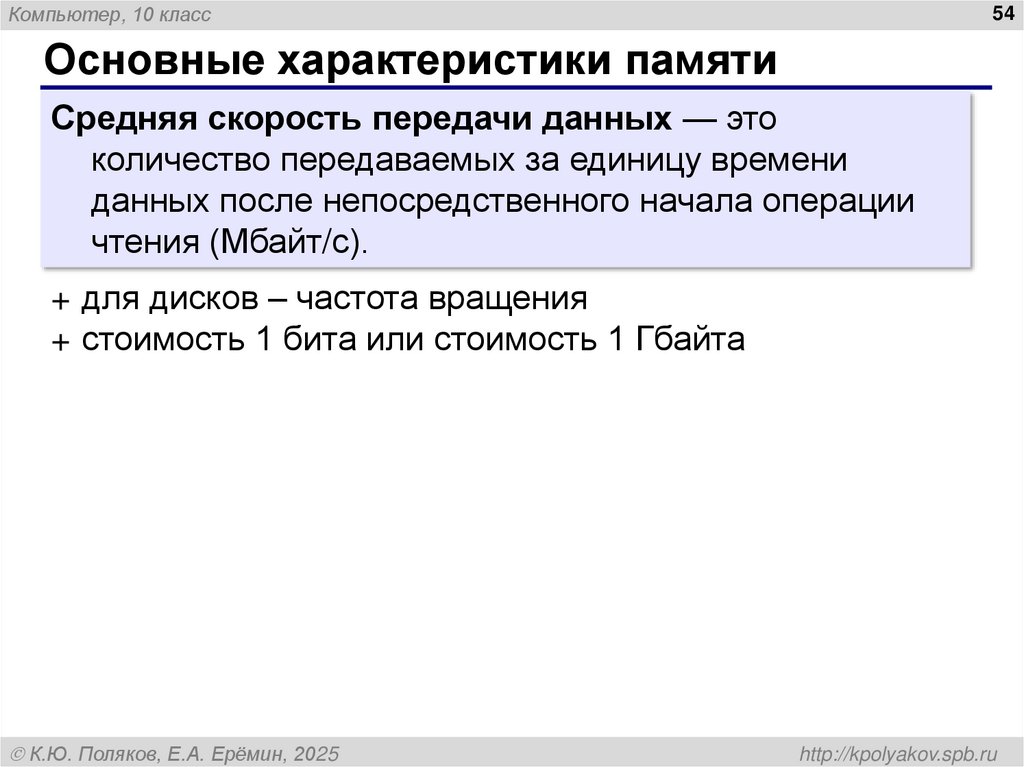 Компьютер, 10 класс

54

Основные характеристики памяти

Средняя скорость передачи данных — это количество передаваемых за единицу времени данных после непосредственного начала операции чтения (Мбайт/с).

+ для дисков – частота вращения
+ стоимость 1 бита или стоимость 1 Гбайта

© К.Ю. Поляков, Е.А. Ерёмин, 2025

http://kpolyakov.spb.ru